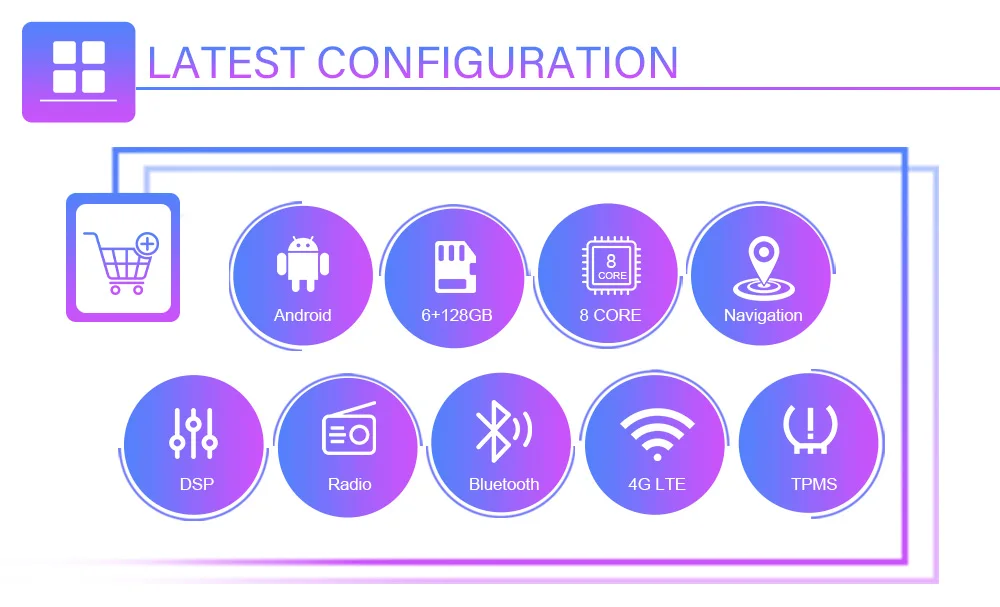 LATEST CONFIGURATION

Android

6+128GB

8
CORE
8 CORE

Navigation

DSP

Radio

Bluetooth

4G LTE

TPMS